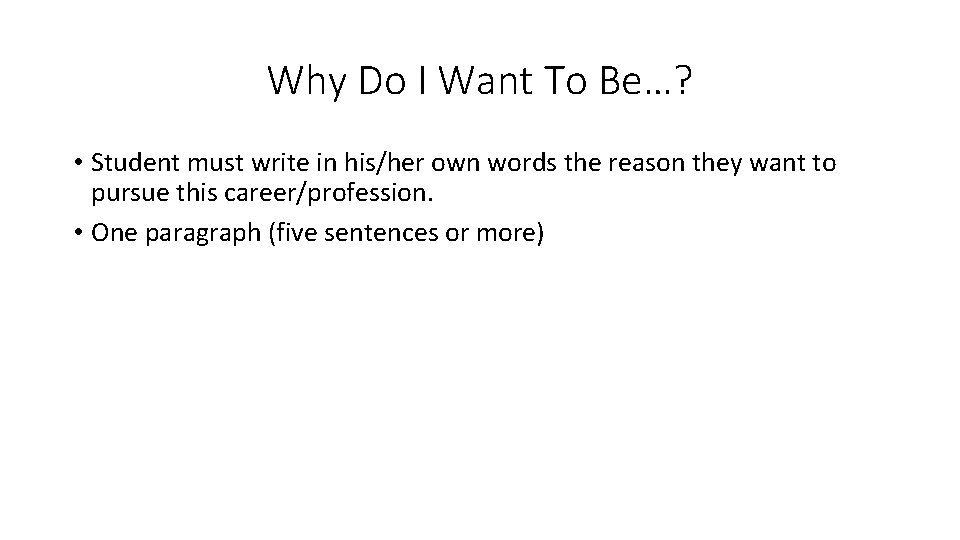 Why Do I Want To Be…?

• Student must write in his/her own words the reason they want to pursue this career/profession.

• One paragraph (five sentences or more)